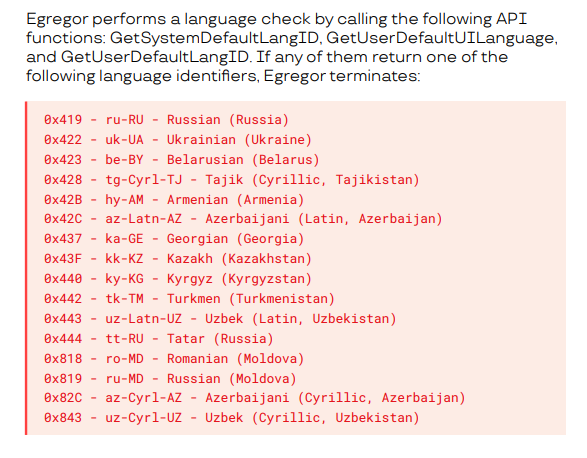 Egregor performs a language check by calling the following API functions: GetSystemDefaultLangID, GetUserDefaultUILanguage, and GetUserDefaultLangID. If any of them return one of the following language identifiers, Egregor terminates:

0x419 - ru-RU - Russian (Russia)
0x422 - uk-UA - Ukrainian (Ukraine)
0x423 - be-BY - Belarusian (Belarus)
0x428 - tg-Cyrl-TJ - Tajik (Cyrillic, Tajikistan)
0x42B - hy-AM - Armenian (Armenia)
0x42C - az-Latn-AZ - Azerbaijani (Latin, Azerbaijan)
0x437 - ka-GE - Georgian (Georgia)
0x43F - kk-KZ - Kazakh (Kazakhstan)
0x440 - ky-KG - Kyrgyz (Kyrgyzstan)
0x442 - tk-TM - Turkmen (Turkmenistan)
0x443 - uz-Latn-UZ - Uzbek (Latin, Uzbekistan)
0x444 - tt-RU - Tatar (Russia)
0x818 - ro-MD - Romanian (Moldova)
0x819 - ru-MD - Russian (Moldova)
0x82C - az-Cyrl-AZ - Azerbaijani (Cyrillic, Azerbaijan)
0x843 - uz-Cyrl-UZ - Uzbek (Cyrillic, Uzbekistan)